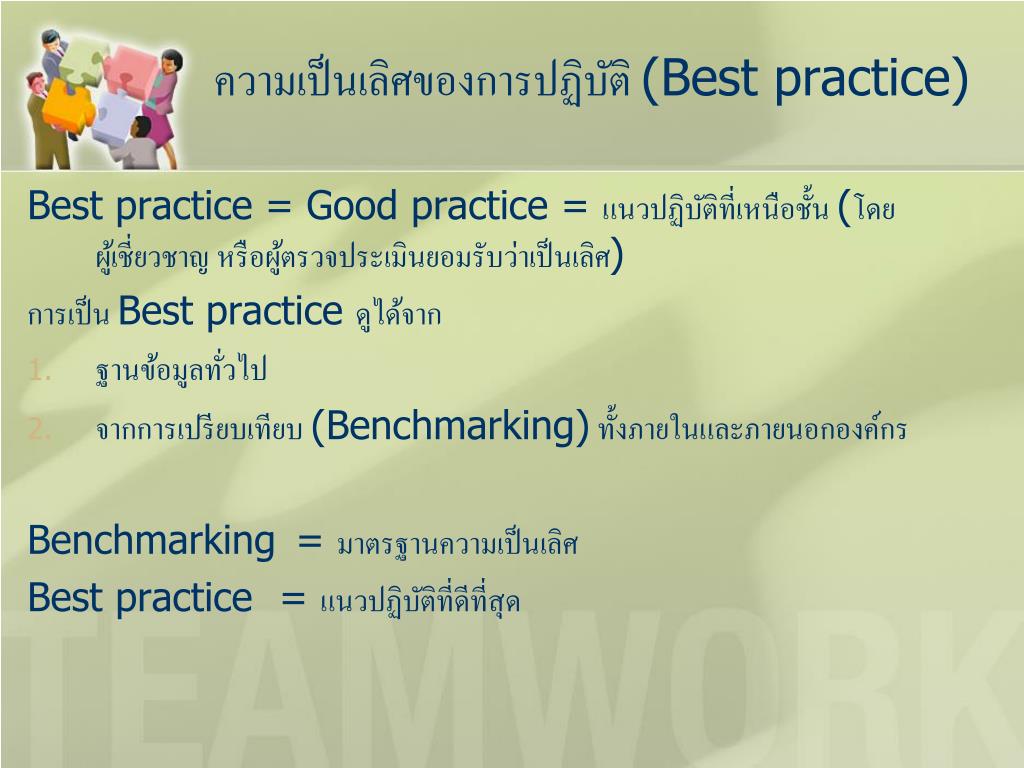 ความเป็นเลิศของการปฏิบัติ (Best practice)

Best practice = Good practice = แนวปฏิบัติที่เหนือชั้น (โดยผู้เชี่ยวชาญ หรือผู้ตรวจประเมินยอมรับว่าเป็นเลิศ)

การเป็น Best practice ดูได้จาก

1. ฐานข้อมูลทั่วไป
2. จากการเปรียบเทียบ (Benchmarking) ทั้งภายในและภายนอกองค์กร

Benchmarking = มาตรฐานความเป็นเลิศ
Best practice = แนวปฏิบัติที่ดีที่สุด

TEAMWORK